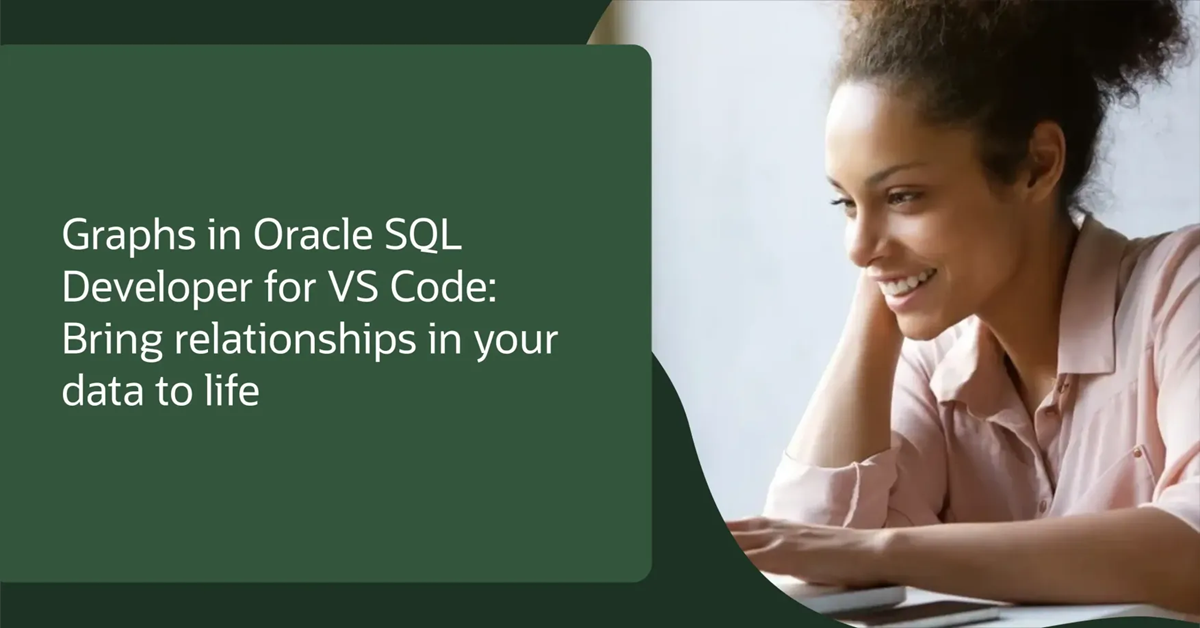 Graphs in Oracle SQL Developer for VS Code: Bring relationships in your data to life